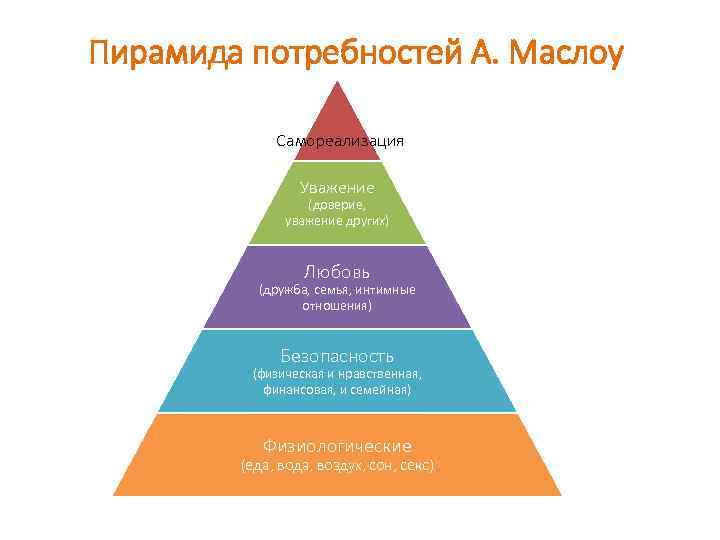 Пирамида потребностей А. Маслоу

Самореализация

Уважение
(доверие, уважение других)

Любовь
(дружба, семья, интимные отношения)

Безопасность
(физическая и нравственная, финансовая, и семейная)

Физиологические
(еда, вода, воздух, сон, секс)